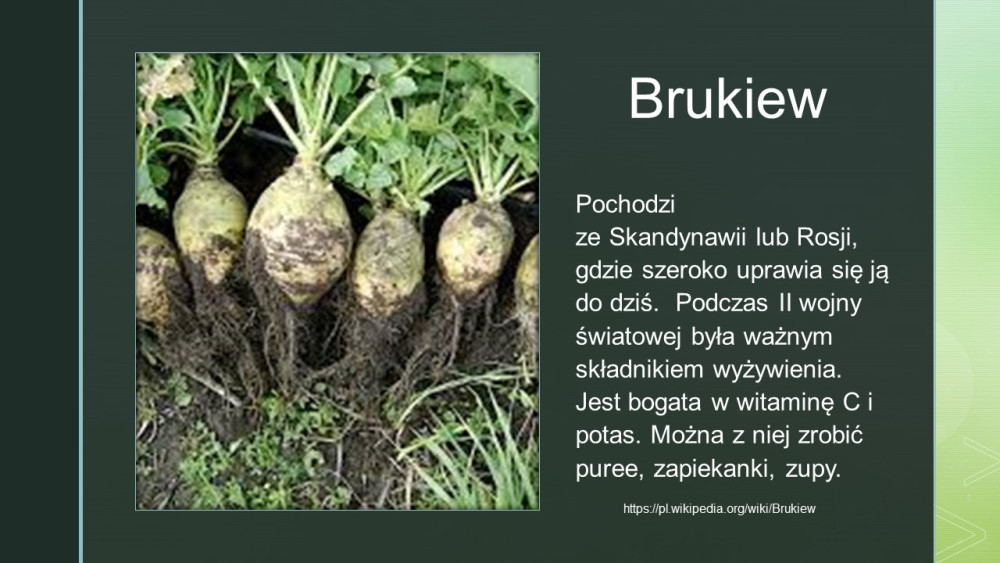 Brukiew

Pochodzi ze Skandynawii lub Rosji, gdzie szeroko uprawia się ją do dziś. Podczas II wojny światowej była ważnym składnikiem wyżywienia. Jest bogata w witaminę C i potas. Można z niej zrobić puree, zapiekanki, zupy.

https://pl.wikipedia.org/wiki/Brukiew